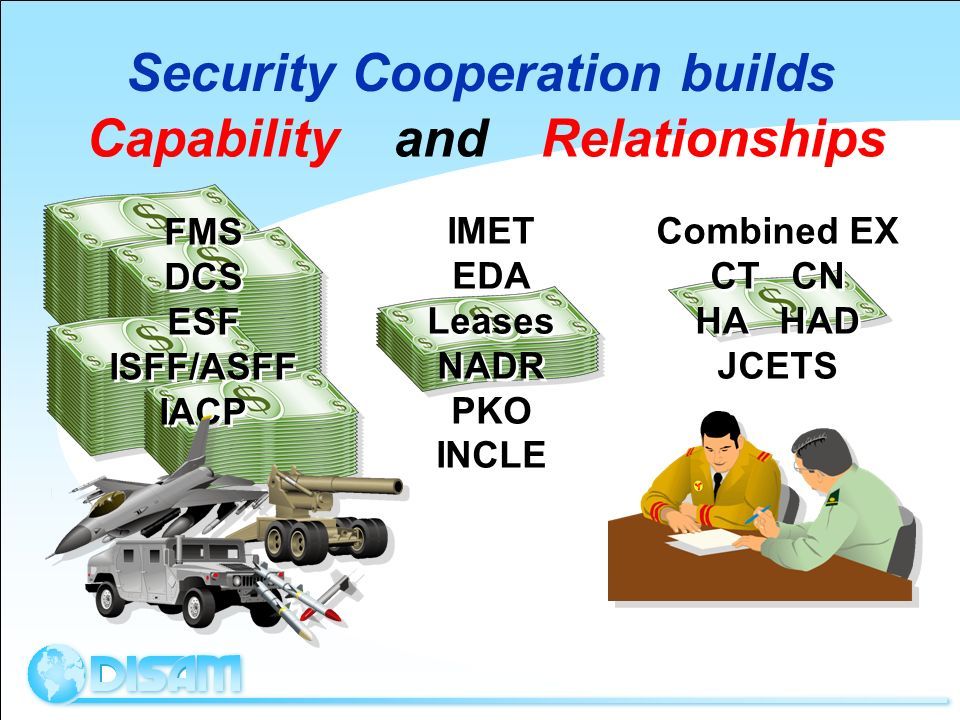 Security Cooperation builds
Capability and Relationships

FMS
DCS
ESF
ISFF/ASFF
IACP

IMET
EDA
Leases
NADR
PKO
INCLE

Combined EX
CT CN
HA HAD
JCETS

DISAM